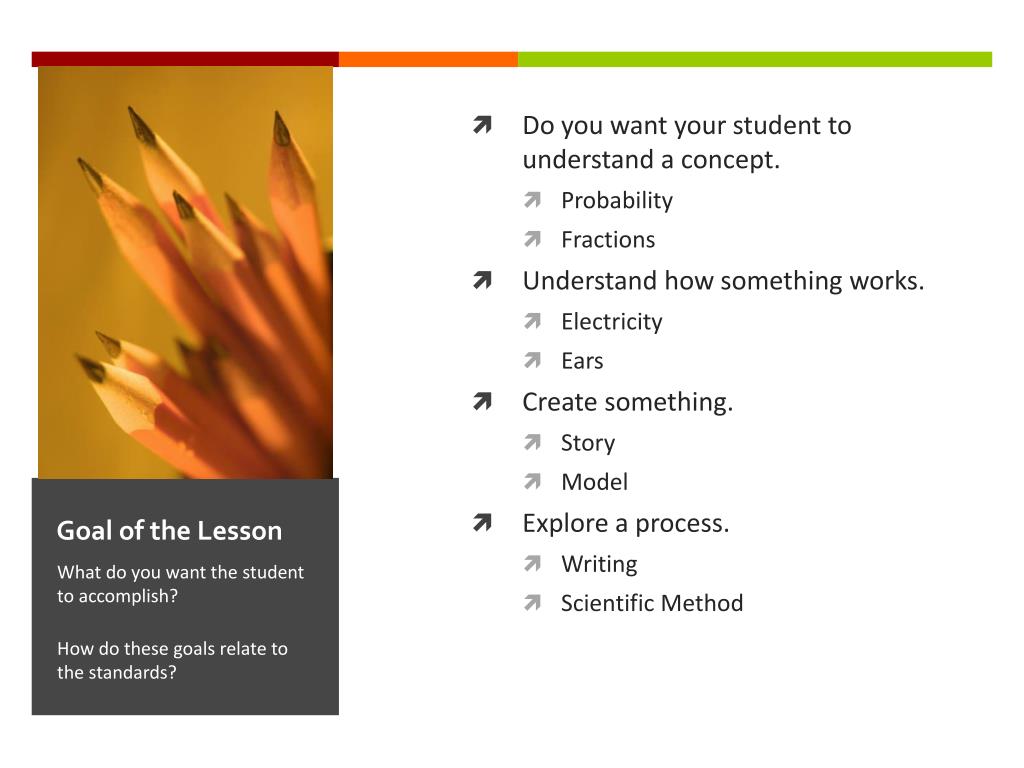 Goal of the Lesson

What do you want the student to accomplish?

How do these goals relate to the standards?

Do you want your student to understand a concept.
Probability
Fractions
Understand how something works.
Electricity
Ears
Create something.
Story
Model
Explore a process.
Writing
Scientific Method